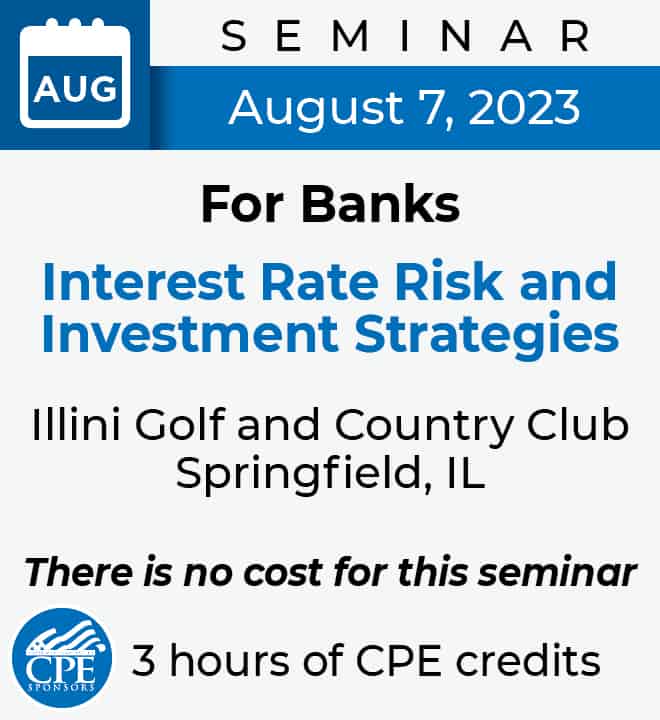 AUG

SEMINAR

August 7, 2023

For Banks

Interest Rate Risk and Investment Strategies

Illini Golf and Country Club
Springfield, IL

There is no cost for this seminar

CPE
SPONSORS

3 hours of CPE credits